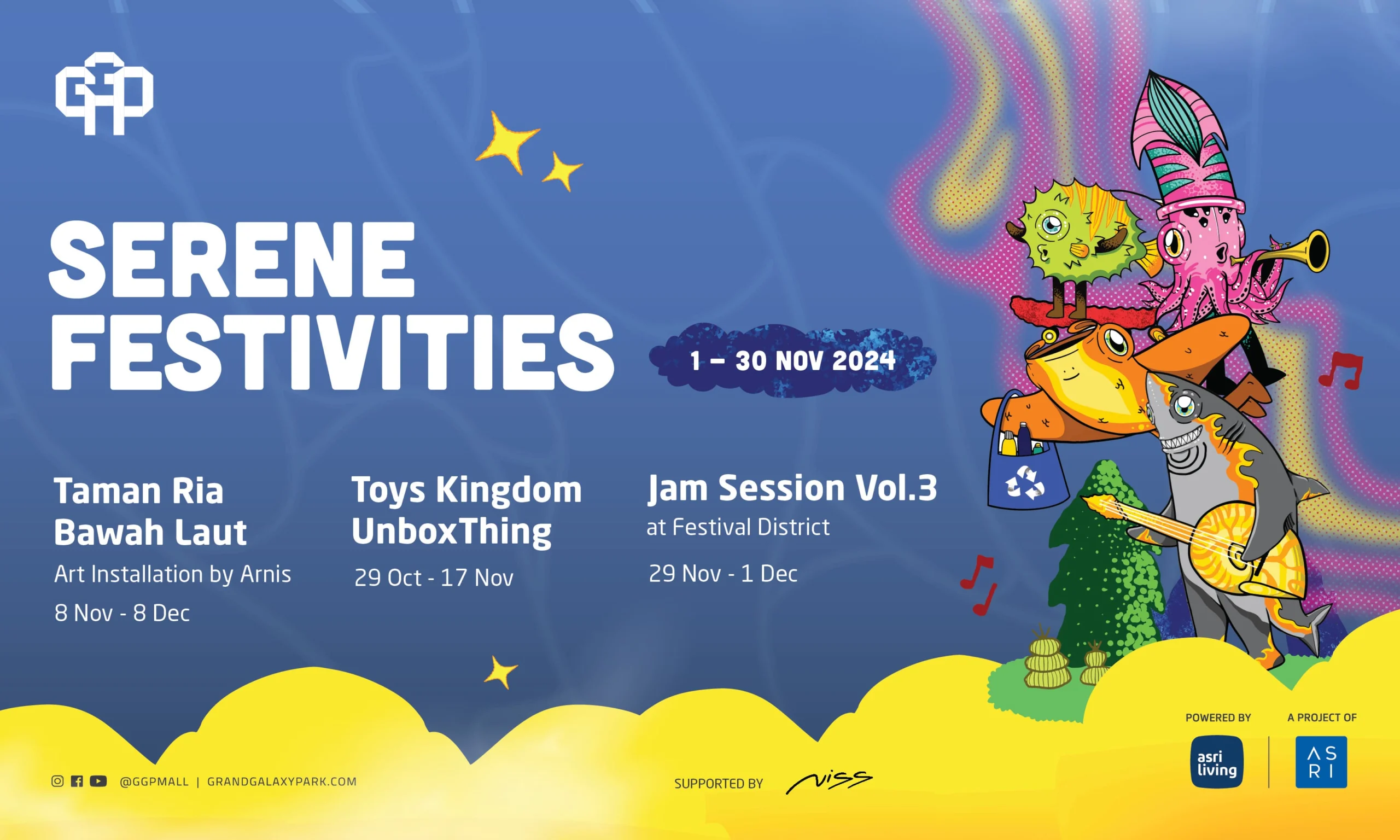 GGP

SERENE FESTIVITIES

1 – 30 NOV 2024

Taman Ria Bawah Laut
Art Installation by Arnis
8 Nov - 8 Dec

Toys Kingdom UnboxThing
29 Oct - 17 Nov

Jam Session Vol.3
at Festival District
29 Nov - 1 Dec

@GGPMALL | GRANDGALAXYPARK.COM

SUPPORTED BY niss

POWERED BY
asri living

A PROJECT OF
ASRI